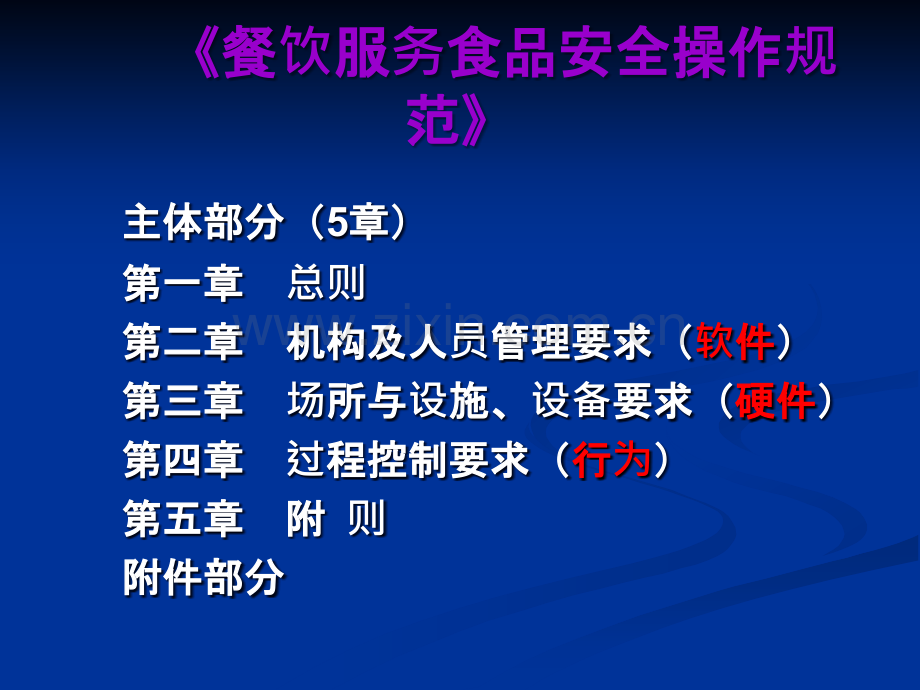 《餐饮服务食品安全操作规范》

主体部分（5章）
第一章　总则
第二章　机构及人员管理要求（软件）
第三章　场所与设施、设备要求（硬件）
第四章　过程控制要求（行为）
第五章　附 则
附件部分

www.zixin.com.cn